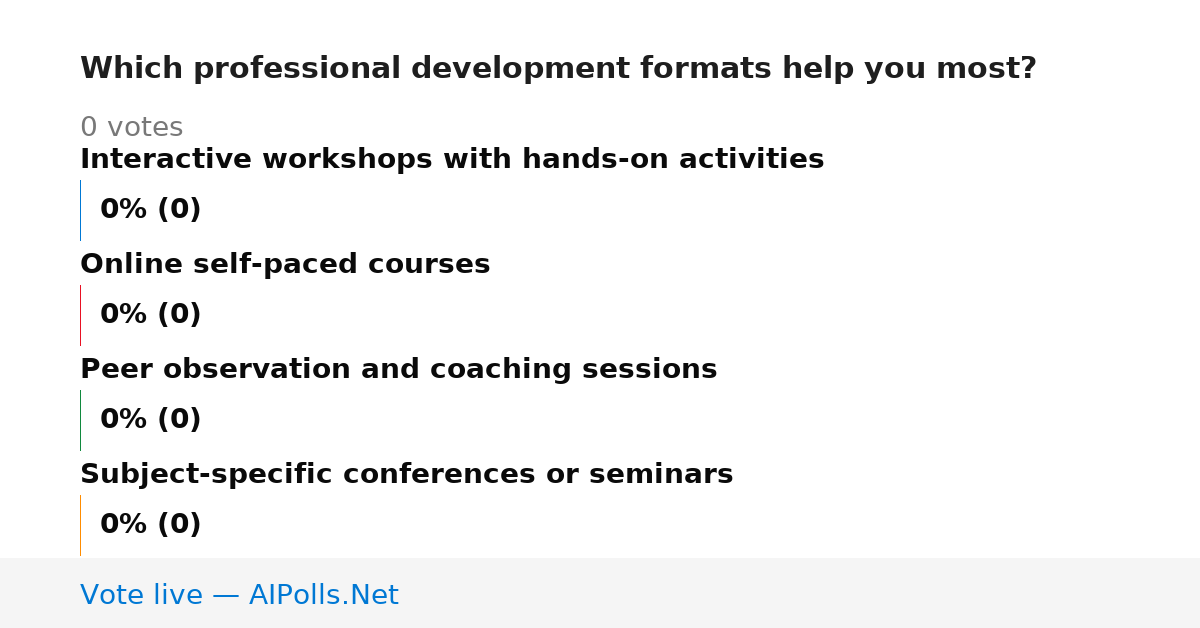 Which professional development formats help you most?

0 votes

Interactive workshops with hands-on activities

0% (0)

Online self-paced courses

0% (0)

Peer observation and coaching sessions

0% (0)

Subject-specific conferences or seminars

0% (0)

Vote live — AIPolls.Net